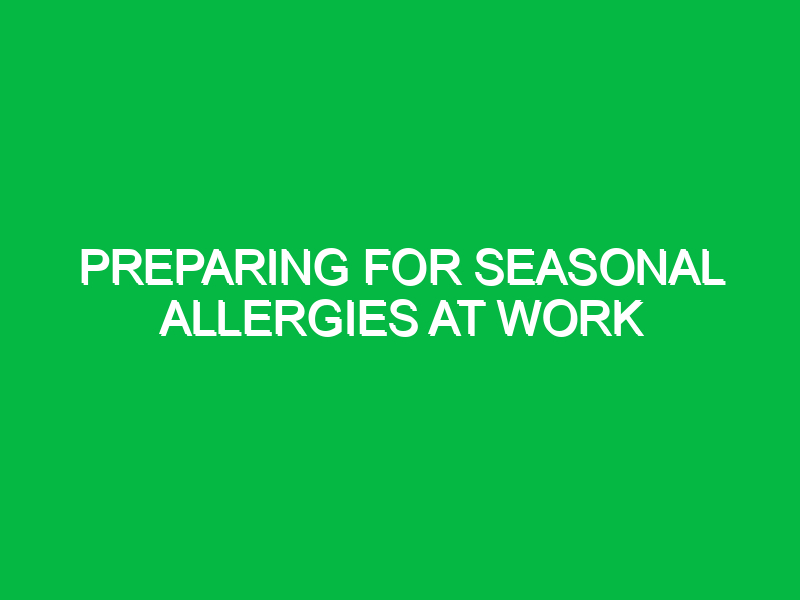 PREPARING FOR SEASONAL ALLERGIES AT WORK